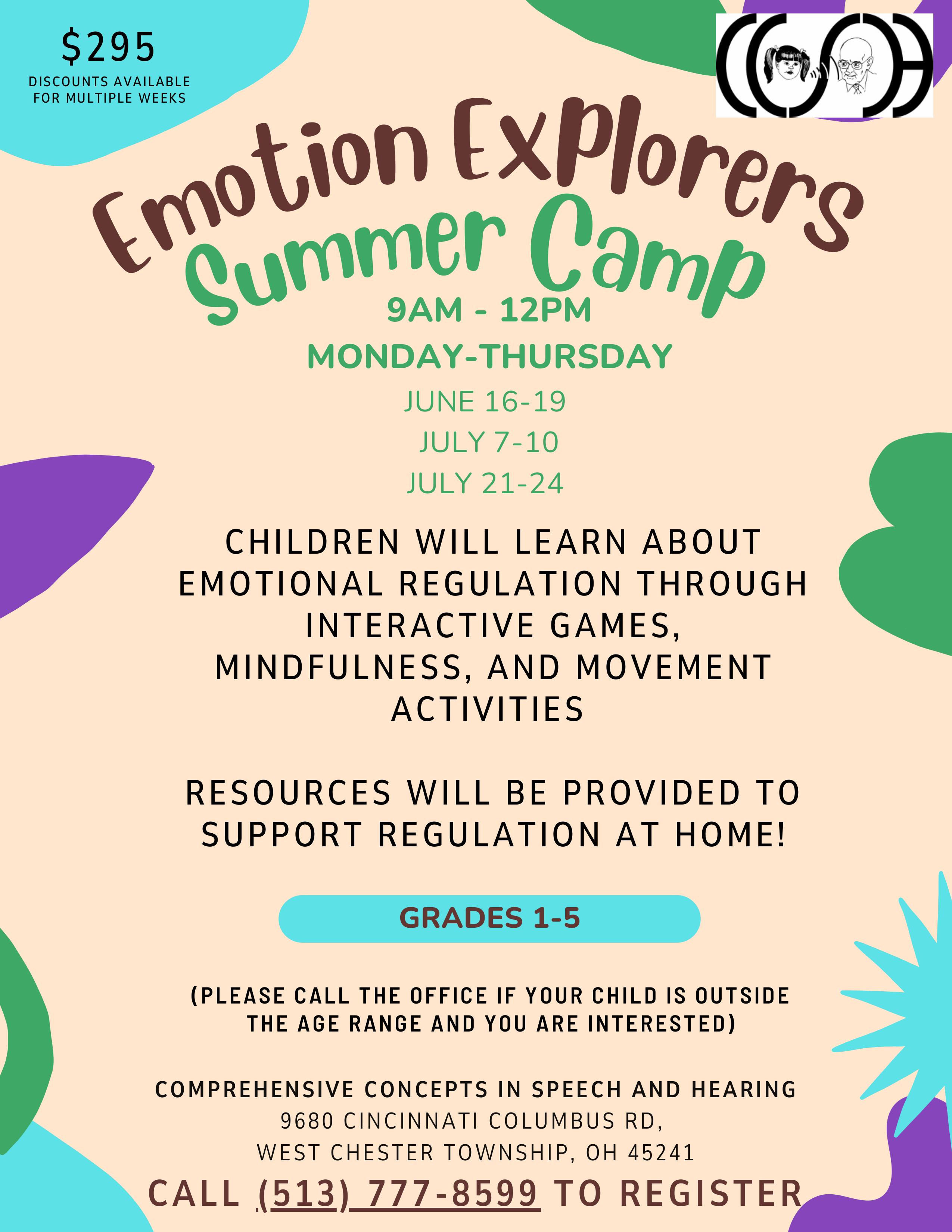 $295
DISCOUNTS AVAILABLE FOR MULTIPLE WEEKS

Emotion Explorers
Summer Camp
9AM - 12PM
MONDAY-THURSDAY
JUNE 16-19
JULY 7-10
JULY 21-24

CHILDREN WILL LEARN ABOUT EMOTIONAL REGULATION THROUGH INTERACTIVE GAMES, MINDFULNESS, AND MOVEMENT ACTIVITIES

RESOURCES WILL BE PROVIDED TO SUPPORT REGULATION AT HOME!

GRADES 1-5

(PLEASE CALL THE OFFICE IF YOUR CHILD IS OUTSIDE THE AGE RANGE AND YOU ARE INTERESTED)

COMPREHENSIVE CONCEPTS IN SPEECH AND HEARING
9680 CINCINNATI COLUMBUS RD,
WEST CHESTER TOWNSHIP, OH 45241
CALL (513) 777-8599 TO REGISTER